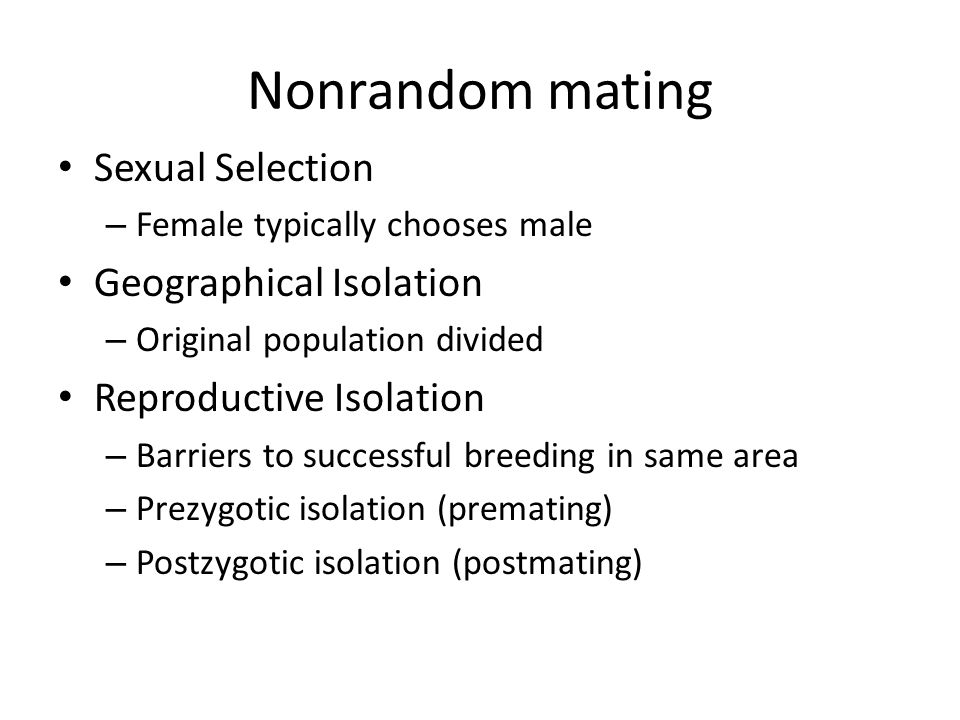 Nonrandom mating

• Sexual Selection
 – Female typically chooses male
• Geographical Isolation
 – Original population divided
• Reproductive Isolation
 – Barriers to successful breeding in same area
 – Prezygotic isolation (premating)
 – Postzygotic isolation (postmating)